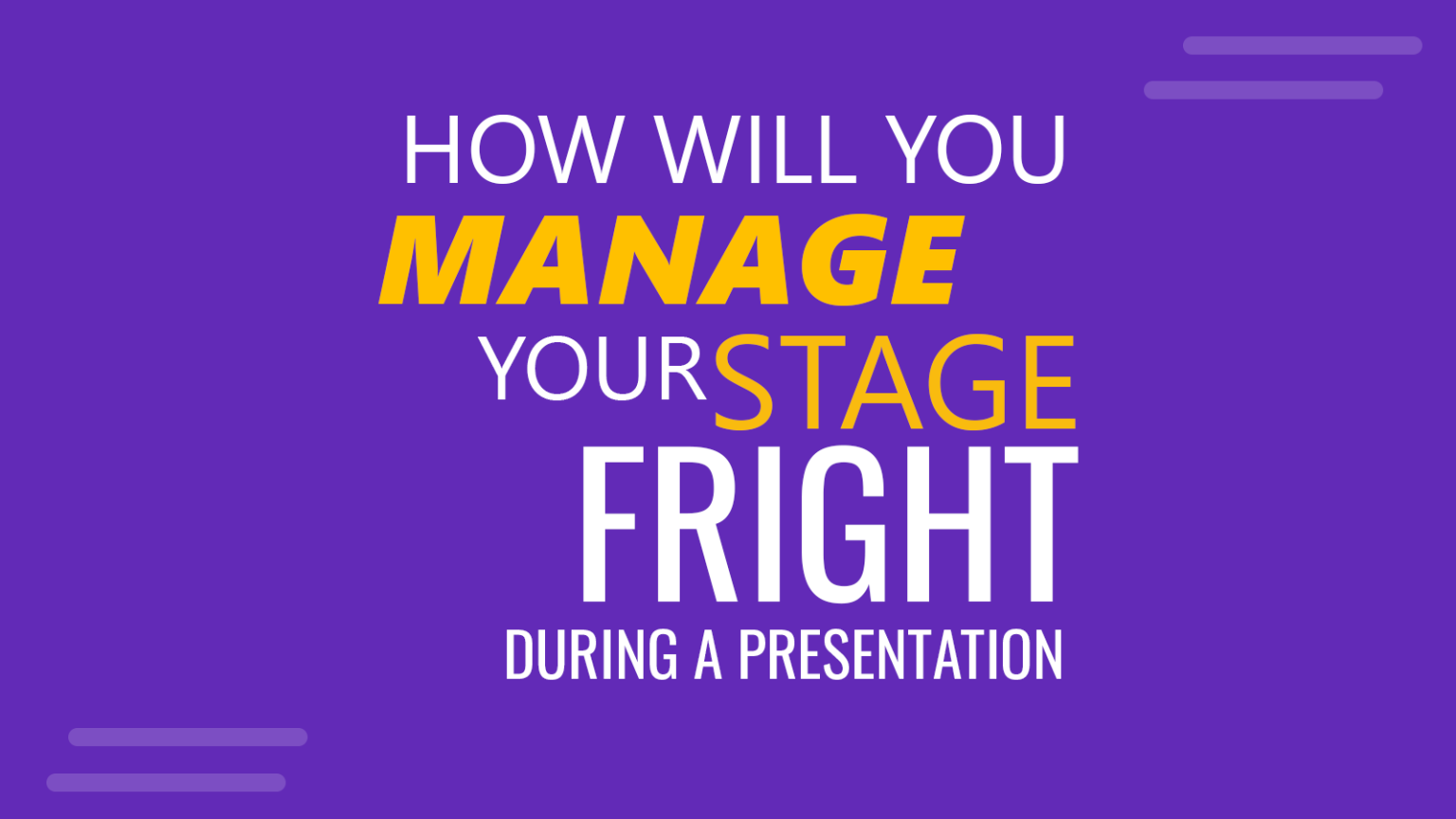 HOW WILL YOU
MANAGE
YOUR STAGE
FRIGHT
DURING A PRESENTATION